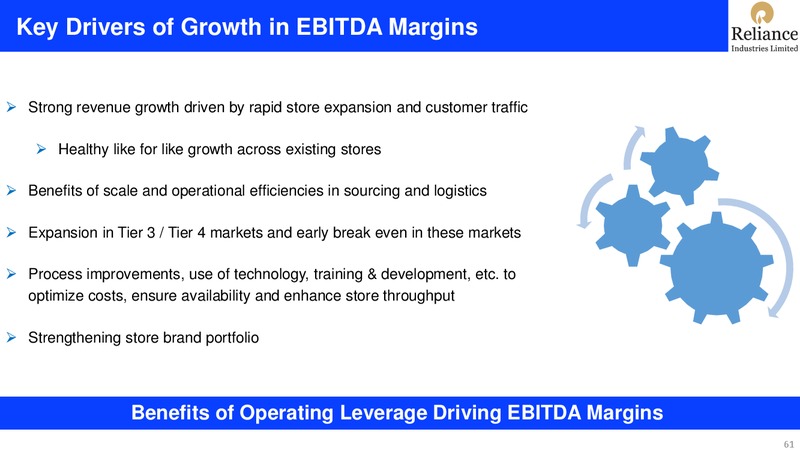 Key Drivers of Growth in EBITDA Margins

Reliance
Industries Limited

➢ Strong revenue growth driven by rapid store expansion and customer traffic

➢ Healthy like for like growth across existing stores

➢ Benefits of scale and operational efficiencies in sourcing and logistics

➢ Expansion in Tier 3 / Tier 4 markets and early break even in these markets

➢ Process improvements, use of technology, training & development, etc. to optimize costs, ensure availability and enhance store throughput

➢ Strengthening store brand portfolio

Benefits of Operating Leverage Driving EBITDA Margins

61